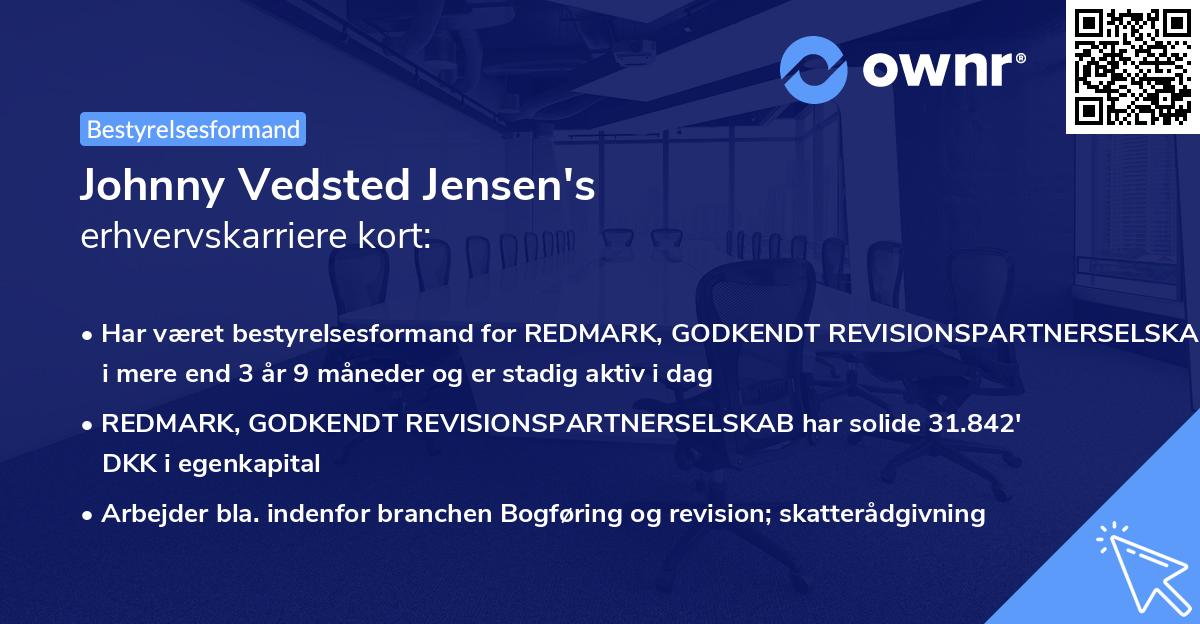 ownr®

Bestyrelsesformand

Johnny Vedsted Jensen's
erhvervskarriere kort:

• Har været bestyrelsesformand for REDMARK, GODKENDT REVISIONSPARTNERSELSKA i mere end 3 år 9 måneder og er stadig aktiv i dag

• REDMARK, GODKENDT REVISIONSPARTNERSELSKAB har solide 31.842' DKK i egenkapital

• Arbejder bla. indenfor branchen Bogføring og revision; skatterådgivning